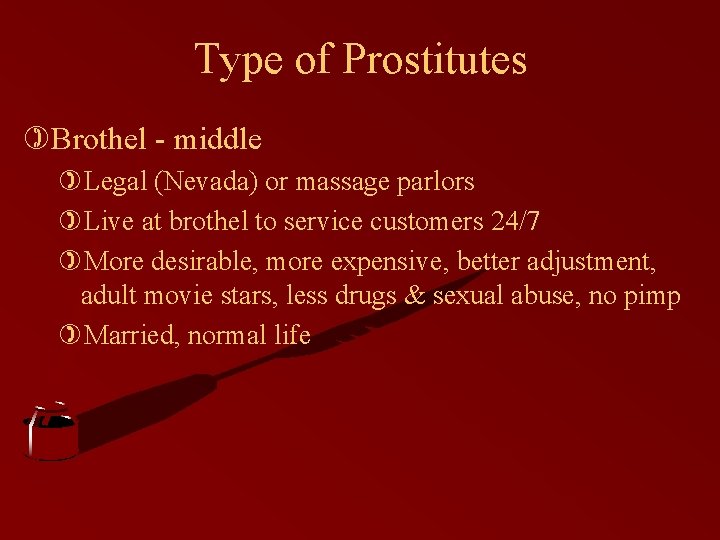 Type of Prostitutes

Brothel - middle

Legal (Nevada) or massage parlors

Live at brothel to service customers 24/7

More desirable, more expensive, better adjustment, adult movie stars, less drugs & sexual abuse, no pimp

Married, normal life